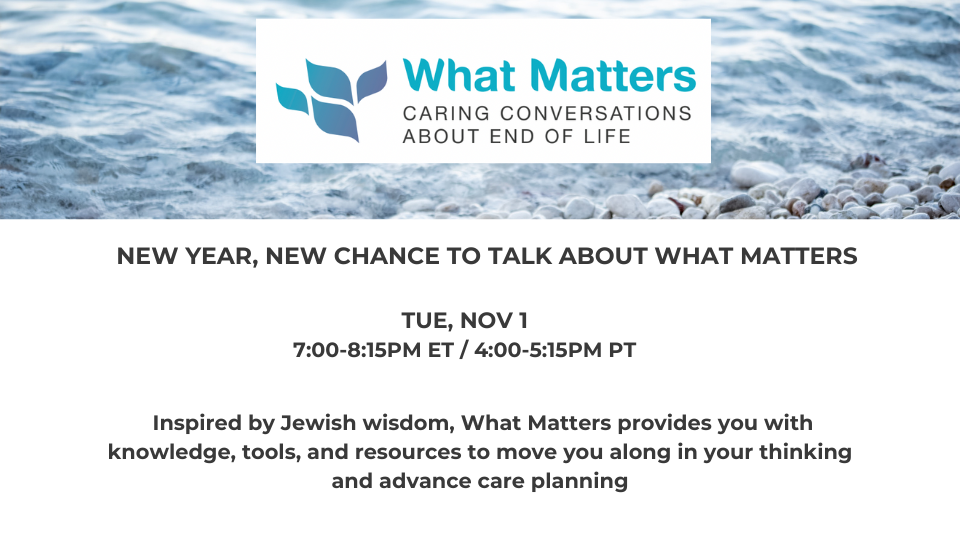 What Matters
CARING CONVERSATIONS ABOUT END OF LIFE

NEW YEAR, NEW CHANCE TO TALK ABOUT WHAT MATTERS

TUE, NOV 1
7:00-8:15PM ET / 4:00-5:15PM PT

Inspired by Jewish wisdom, What Matters provides you with knowledge, tools, and resources to move you along in your thinking and advance care planning